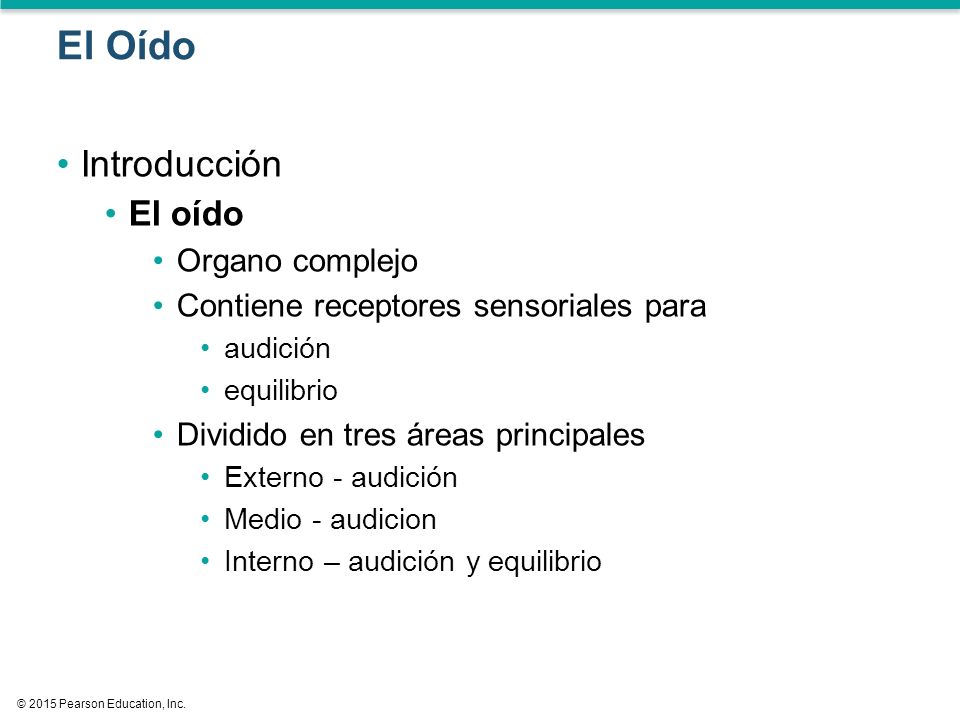 El Oído

• Introducción
  • El oído
    • Organo complejo
    • Contiene receptores sensoriales para
      • audición
      • equilibrio
    • Dividido en tres áreas principales
      • Externo - audición
      • Medio - audicion
      • Interno – audición y equilibrio

© 2015 Pearson Education, Inc.